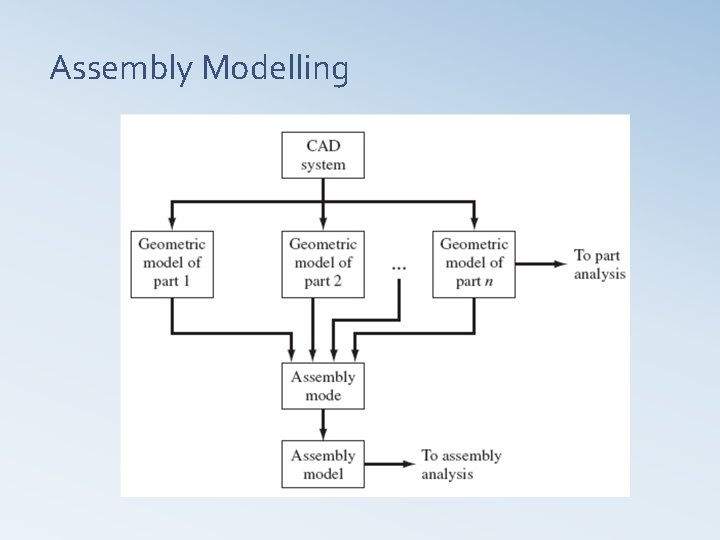 Assembly Modelling

CAD system

Geometric model of part 1

Geometric model of part 2

...

Geometric model of part $n$

To part analysis

Assembly mode

Assembly model

To assembly analysis